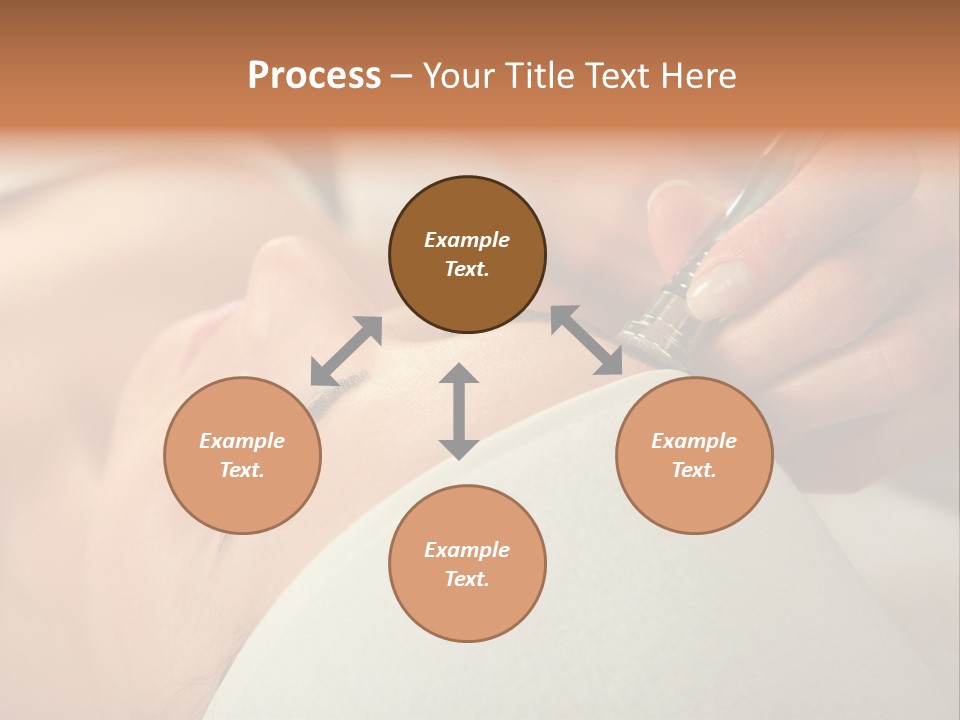 Process – Your Title Text Here

Example Text.

Example Text.

Example Text.

Example Text.